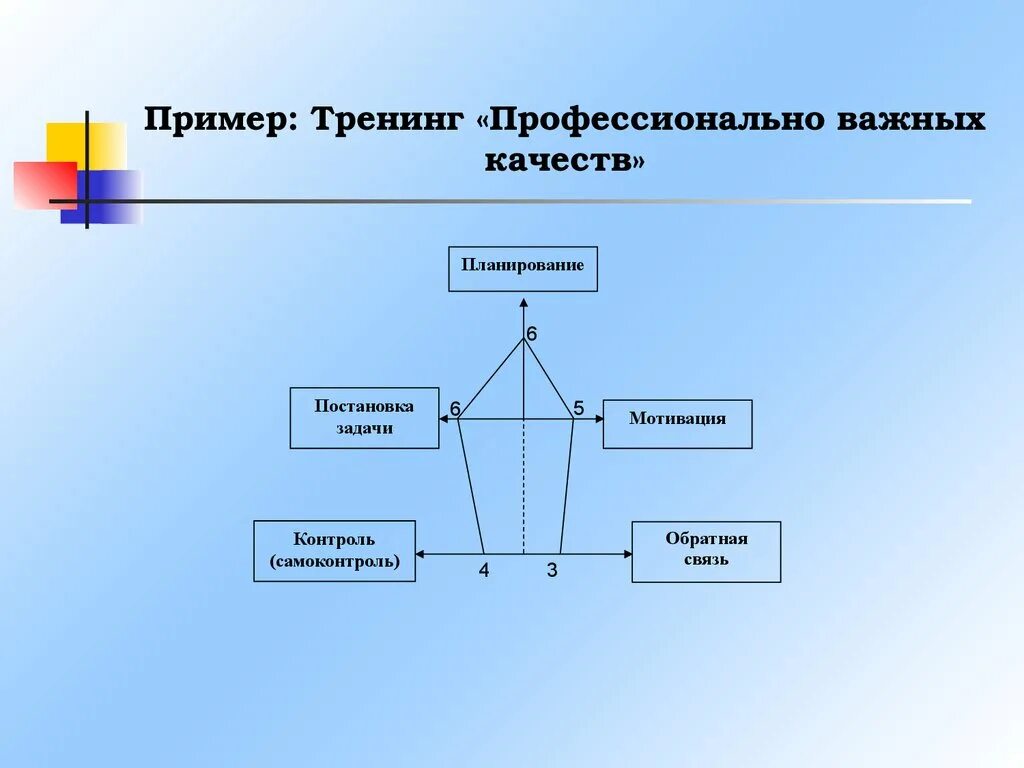 Пример: Тренинг «Профессионально важных качеств»

Планирование

6

Постановка задачи

6

5

Мотивация

Контроль (самоконтроль)

4

3

Обратная связь